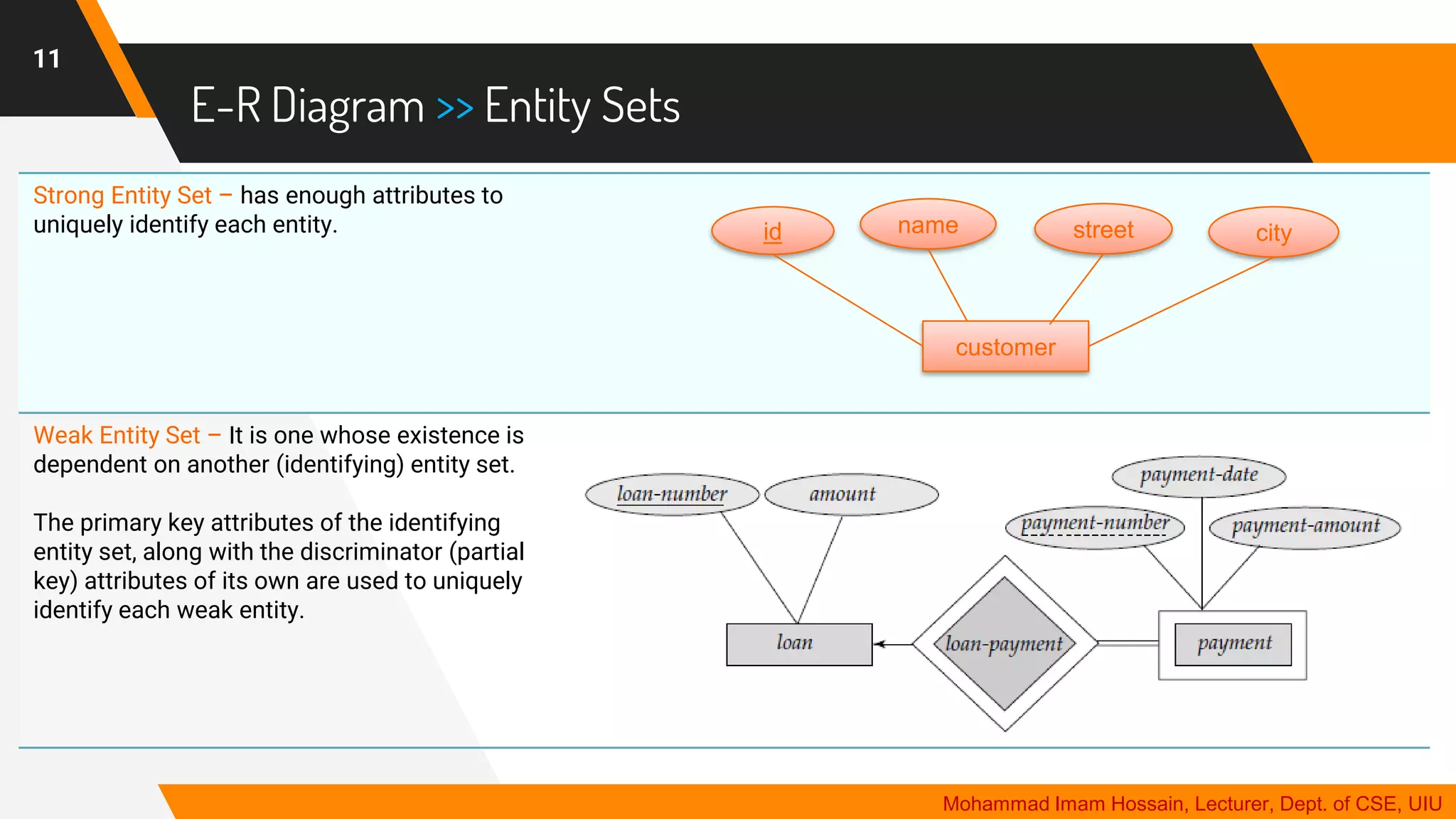 11

E-R Diagram >> Entity Sets

Strong Entity Set – has enough attributes to uniquely identify each entity.

id
name
street
city
customer

Weak Entity Set – It is one whose existence is dependent on another (identifying) entity set.

The primary key attributes of the identifying entity set, along with the discriminator (partial key) attributes of its own are used to uniquely identify each weak entity.

loan-number
amount
payment-date
payment-number
payment-amount
loan
loan-payment
payment

Mohammad Imam Hossain, Lecturer, Dept. of CSE, UIU